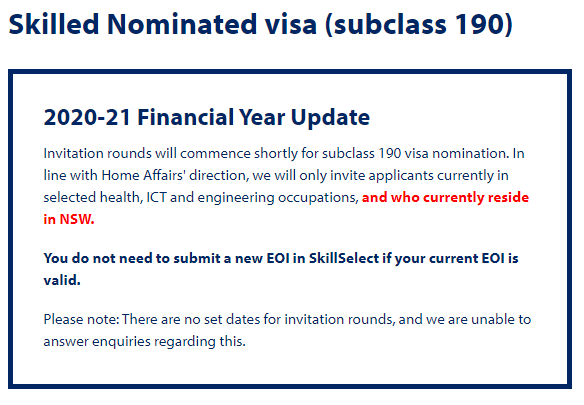 Skilled Nominated visa (subclass 190)

2020-21 Financial Year Update

Invitation rounds will commence shortly for subclass 190 visa nomination. In line with Home Affairs' direction, we will only invite applicants currently in selected health, ICT and engineering occupations, and who currently reside in NSW.

You do not need to submit a new EOI in SkillSelect if your current EOI is valid.

Please note: There are no set dates for invitation rounds, and we are unable to answer enquiries regarding this.